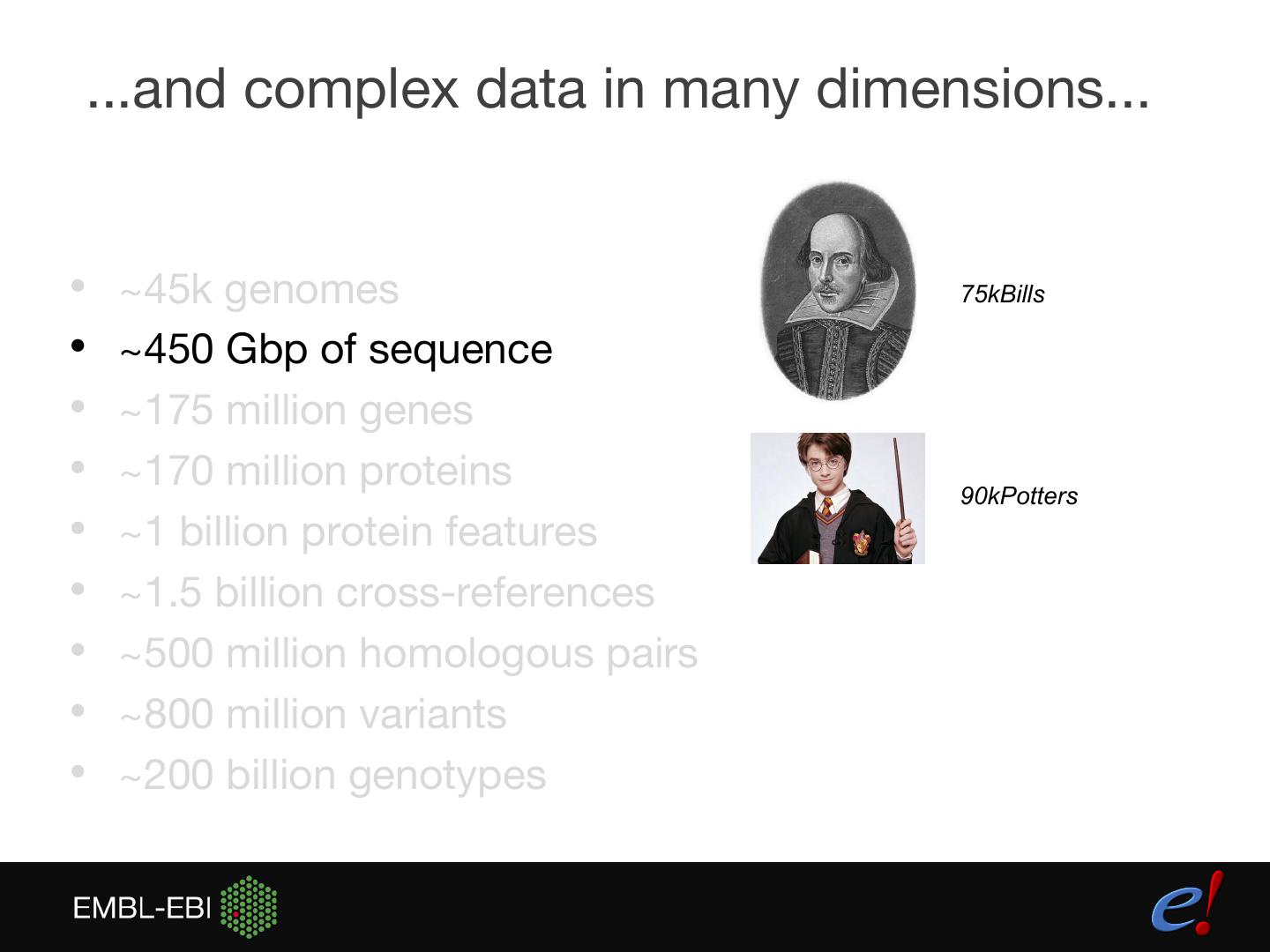 ...and complex data in many dimensions...

• ~45k genomes
• ~450 Gbp of sequence
• ~175 million genes
• ~170 million proteins
• ~1 billion protein features
• ~1.5 billion cross-references
• ~500 million homologous pairs
• ~800 million variants
• ~200 billion genotypes

75kBills

90kPotters

EMBL-EBI

e!